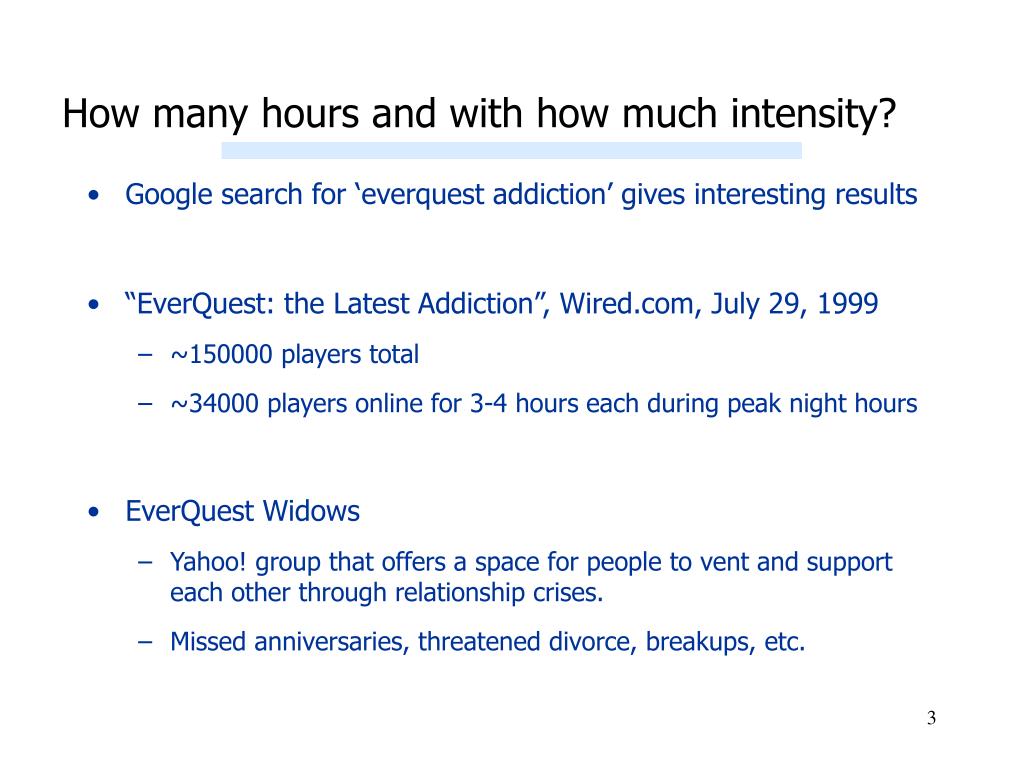 How many hours and with how much intensity?

• Google search for ‘everquest addiction’ gives interesting results

• “EverQuest: the Latest Addiction”, Wired.com, July 29, 1999
– ~150000 players total
– ~34000 players online for 3-4 hours each during peak night hours

• EverQuest Widows
– Yahoo! group that offers a space for people to vent and support each other through relationship crises.
– Missed anniversaries, threatened divorce, breakups, etc.

3